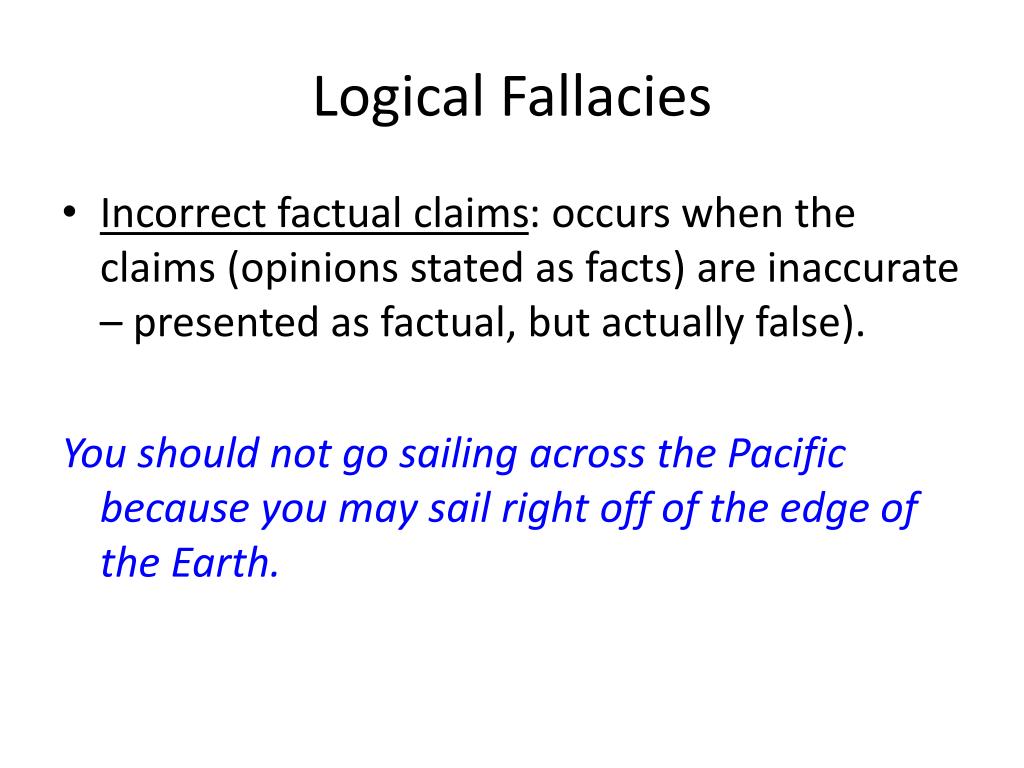 Logical Fallacies

• Incorrect factual claims: occurs when the claims (opinions stated as facts) are inaccurate – presented as factual, but actually false).

You should not go sailing across the Pacific because you may sail right off of the edge of the Earth.